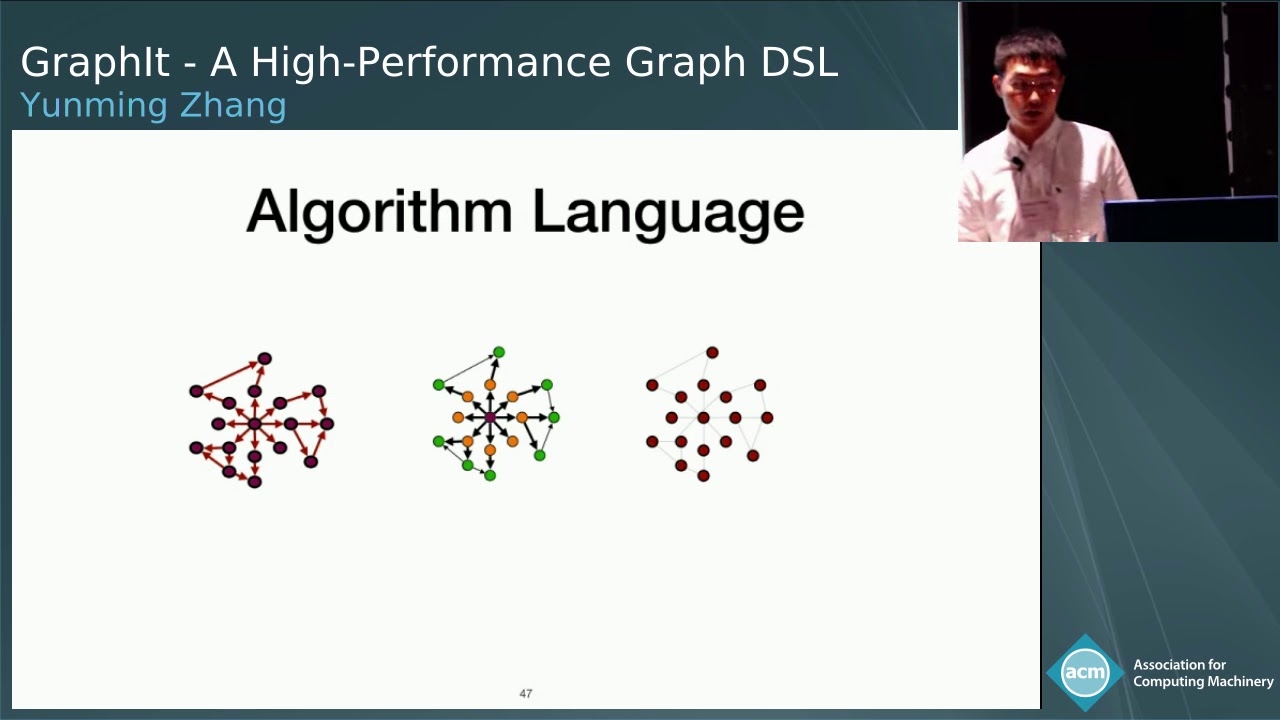 GraphIt - A High-Performance Graph DSL
Yunming Zhang

Algorithm Language

47

acm
Association for Computing Machinery